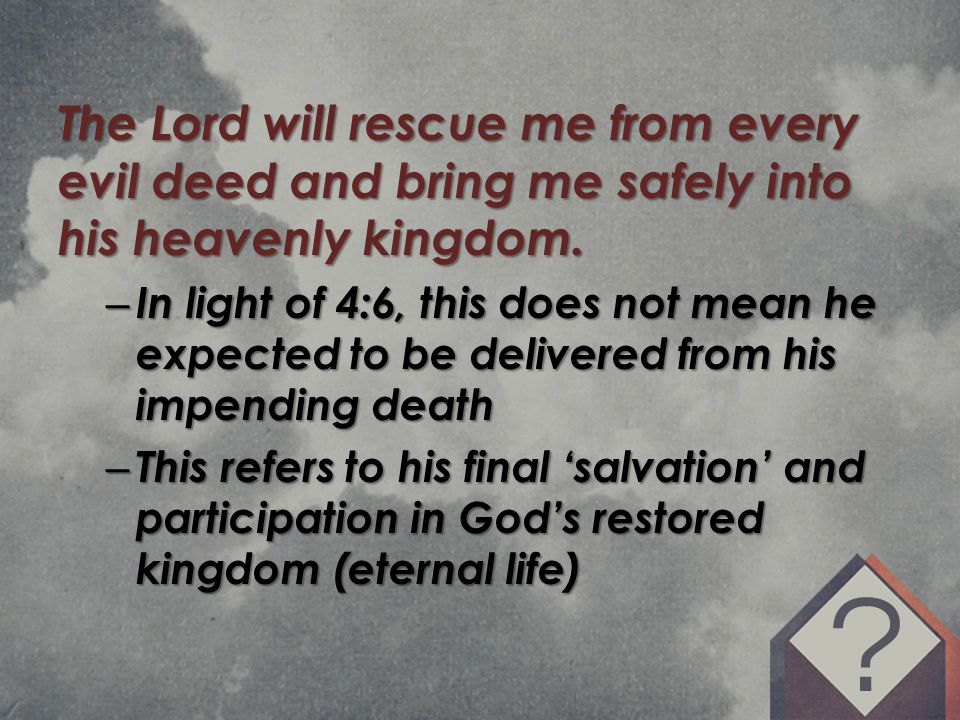 The Lord will rescue me from every evil deed and bring me safely into his heavenly kingdom.

– In light of 4:6, this does not mean he expected to be delivered from his impending death

– This refers to his final ‘salvation’ and participation in God’s restored kingdom (eternal life)

?